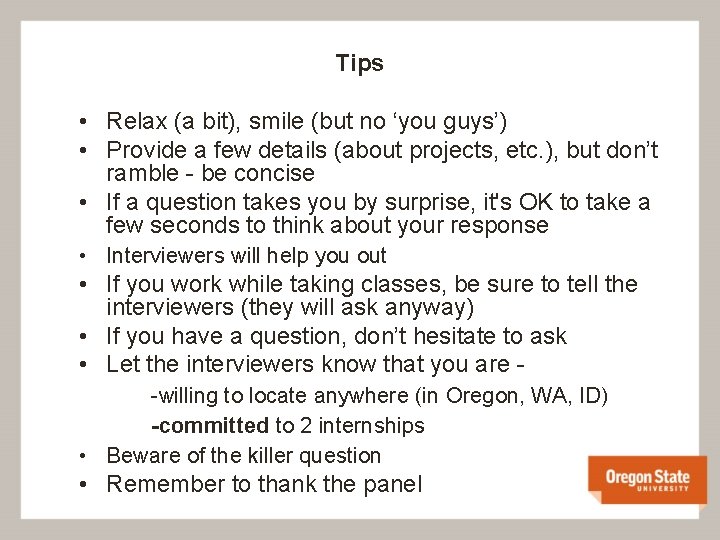 Tips

• Relax (a bit), smile (but no ‘you guys’)
• Provide a few details (about projects, etc.), but don’t ramble - be concise
• If a question takes you by surprise, it's OK to take a few seconds to think about your response
• Interviewers will help you out
• If you work while taking classes, be sure to tell the interviewers (they will ask anyway)
• If you have a question, don’t hesitate to ask
• Let the interviewers know that you are -
-willing to locate anywhere (in Oregon, WA, ID)
-committed to 2 internships
• Beware of the killer question
• Remember to thank the panel

Oregon State UNIVERSITY